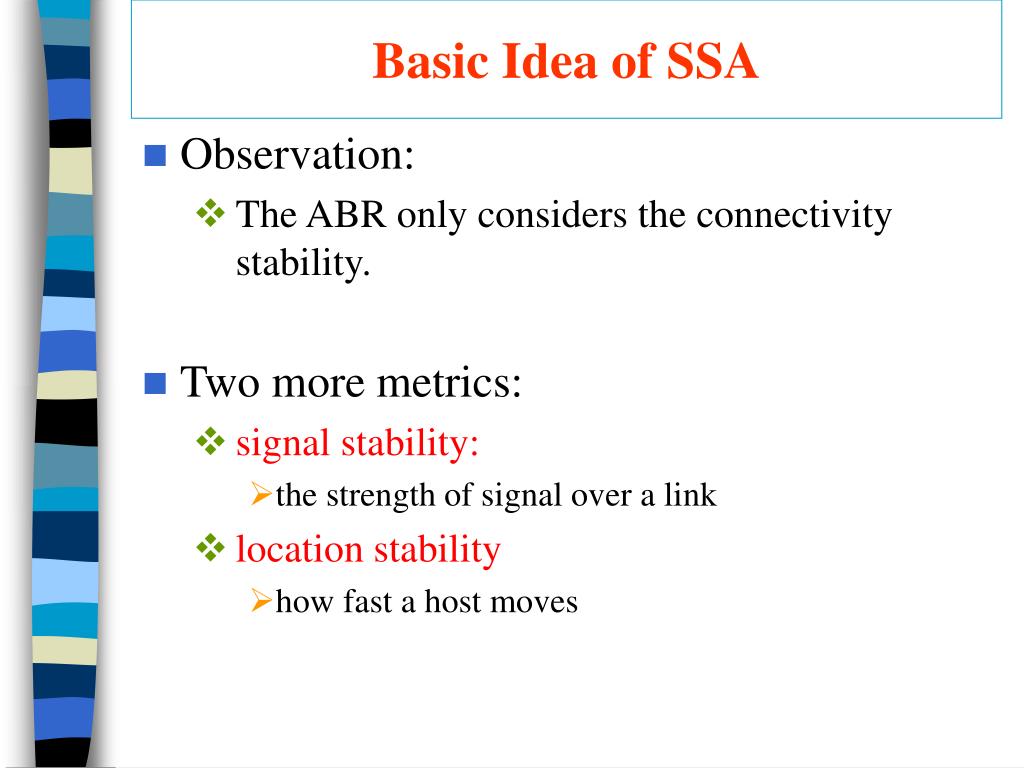 Basic Idea of SSA

Observation:

The ABR only considers the connectivity stability.

Two more metrics:

signal stability:

the strength of signal over a link

location stability

how fast a host moves